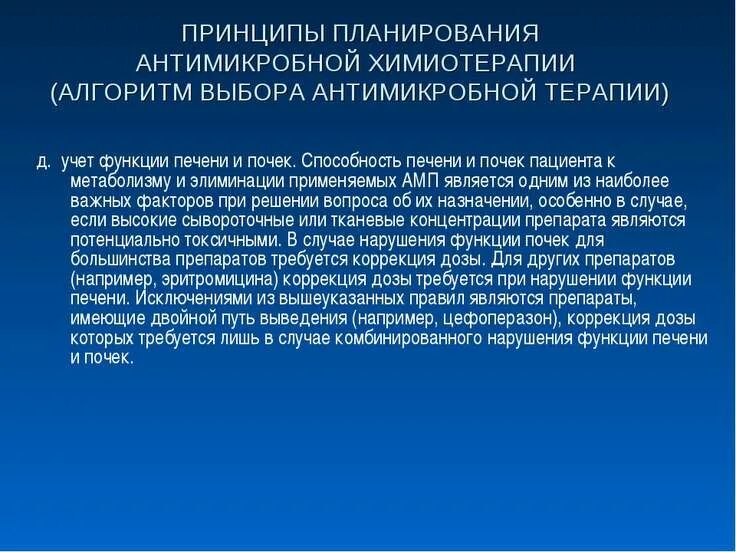 ПРИНЦИПЫ ПЛАНИРОВАНИЯ АНТИМИКРОБНОЙ ХИМИОТЕРАПИИ (АЛГОРИТМ ВЫБОРА АНТИМИКРОБНОЙ ТЕРАПИИ)

д. учет функции печени и почек. Способность печени и почек пациента к метаболизму и элиминации применяемых АМП является одним из наиболее важных факторов при решении вопроса об их назначении, особенно в случае, если высокие сывороточные или тканевые концентрации препарата являются потенциально токсичными. В случае нарушения функции почек для большинства препаратов требуется коррекция дозы. Для других препаратов (например, эритромицина) коррекция дозы требуется при нарушении функции печени. Исключениями из вышеуказанных правил являются препараты, имеющие двойной путь выведения (например, цефоперазон), коррекция дозы которых требуется лишь в случае комбинированного нарушения функции печени и почек.